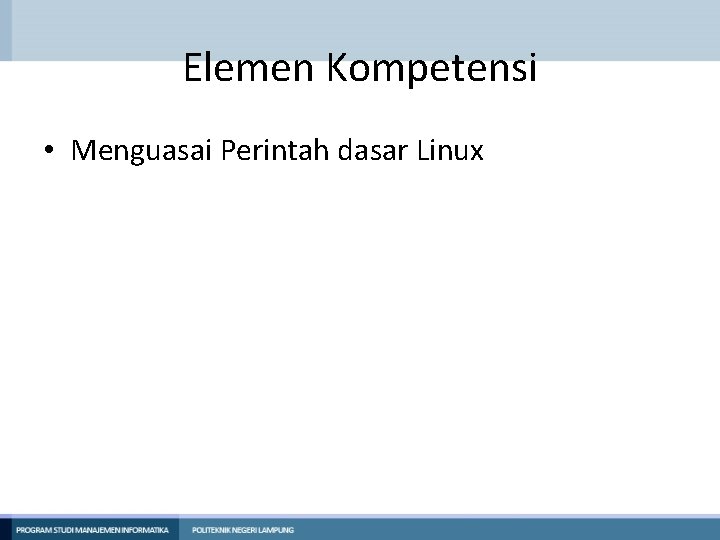 Elemen Kompetensi

• Menguasai Perintah dasar Linux

PROGRAM STUDI MANAJEMEN INFORMATIKA POLITEKNIK NEGERI LAMPUNG